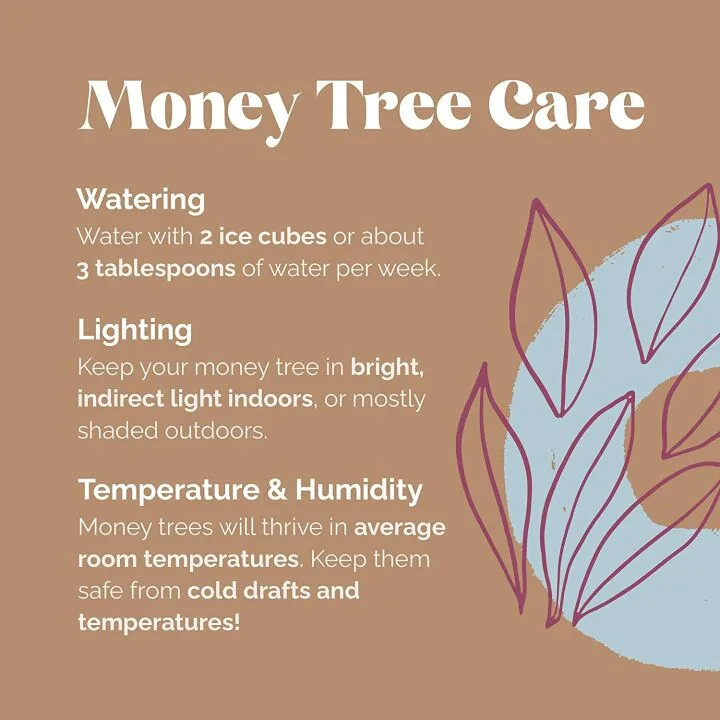 Money Tree Care

Watering
Water with 2 ice cubes or about 3 tablespoons of water per week.

Lighting
Keep your money tree in bright, indirect light indoors, or mostly shaded outdoors.

Temperature & Humidity
Money trees will thrive in average room temperatures. Keep them safe from cold drafts and temperatures!